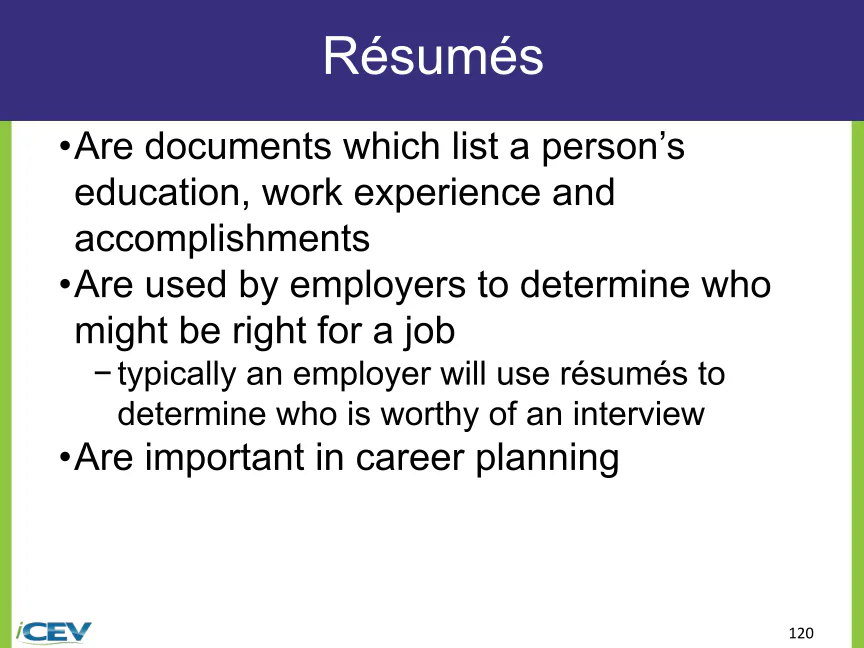 Résumés

•Are documents which list a person’s education, work experience and accomplishments
•Are used by employers to determine who might be right for a job
 − typically an employer will use résumés to determine who is worthy of an interview
•Are important in career planning

iCEV

120